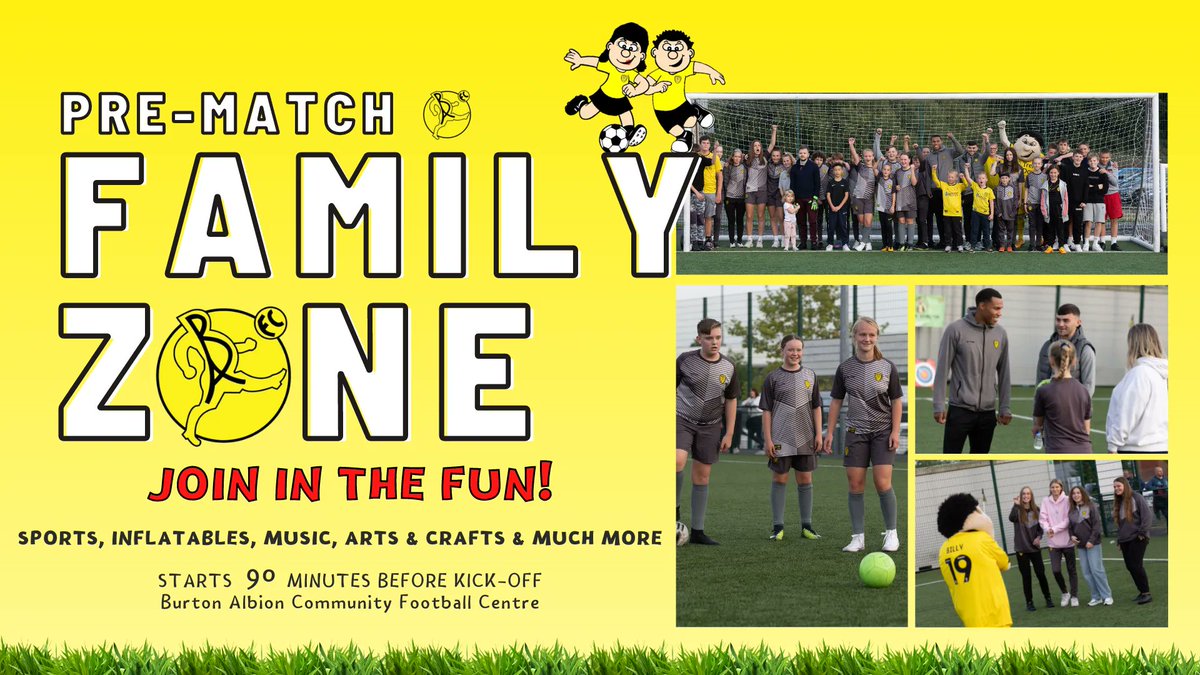 PRE-MATCH

FAMILY

ZONE

JOIN IN THE FUN!

SPORTS, INFLATABLES, MUSIC, ARTS & CRAFTS & MUCH MORE

STARTS 90 MINUTES BEFORE KICK-OFF
Burton Albion Community Football Centre

BILLY
19